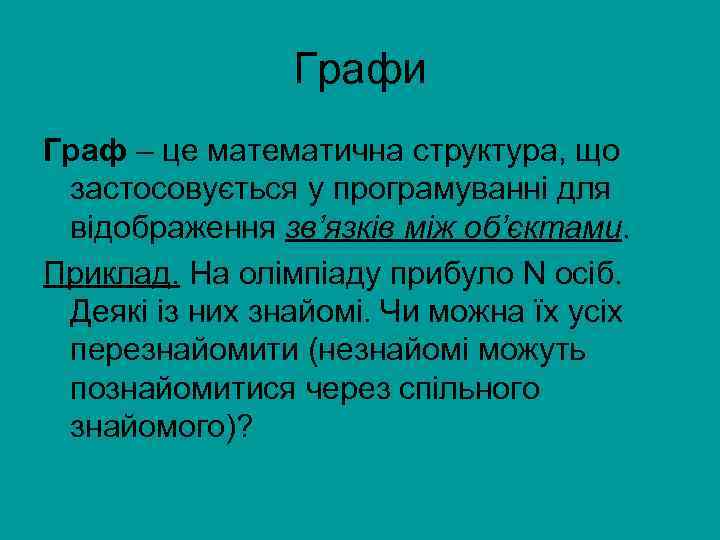 Графи

Граф – це математична структура, що застосовується у програмуванні для відображення зв'язків між об'єктами.

Приклад. На олімпіаду прибуло N осіб. Деякі із них знайомі. Чи можна їх усіх перезнайомити (незнайомі можуть познайомитися через спільного знайомого)?